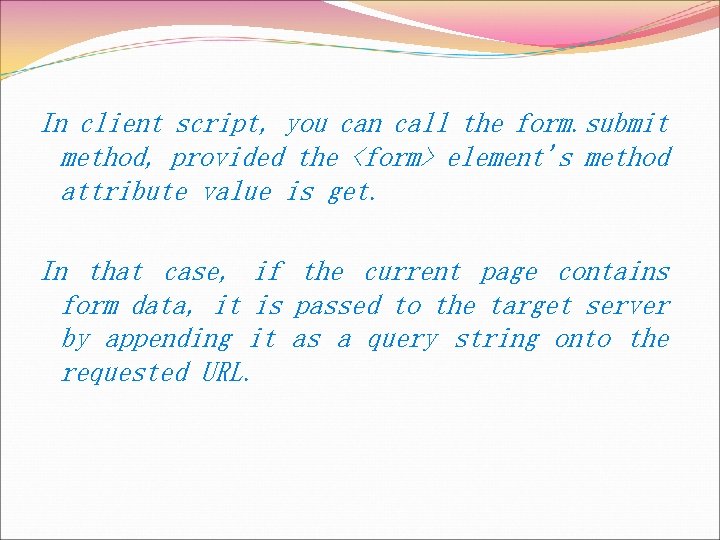 In client script, you can call the form.submit method, provided the <form> element's method attribute value is get.

In that case, if the current page contains form data, it is passed to the target server by appending it as a query string onto the requested URL.